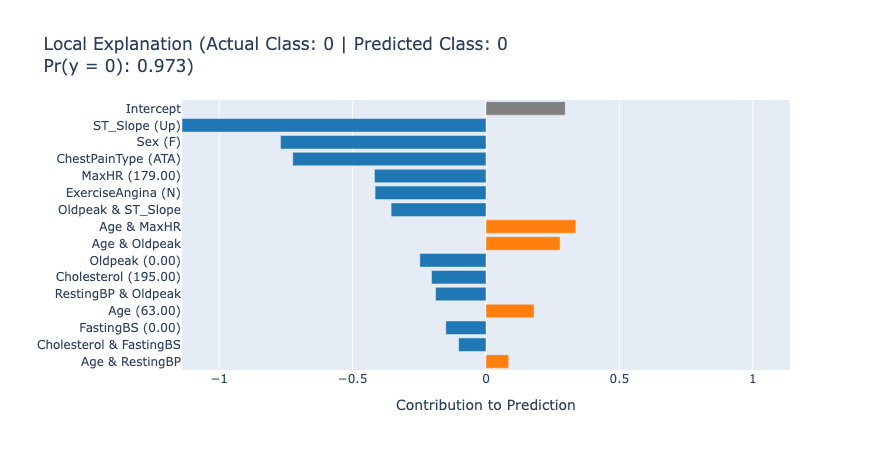 Local Explanation (Actual Class: 0 | Predicted Class: 0
Pr(y = 0): 0.973)

Intercept
ST_Slope (Up)
Sex (F)
ChestPainType (ATA)
MaxHR (179.00)
ExerciseAngina (N)
Oldpeak & ST_Slope
Age & MaxHR
Age & Oldpeak
Oldpeak (0.00)
Cholesterol (195.00)
RestingBP & Oldpeak
Age (63.00)
FastingBS (0.00)
Cholesterol & FastingBS
Age & RestingBP

−1
−0.5
0
0.5
1

Contribution to Prediction